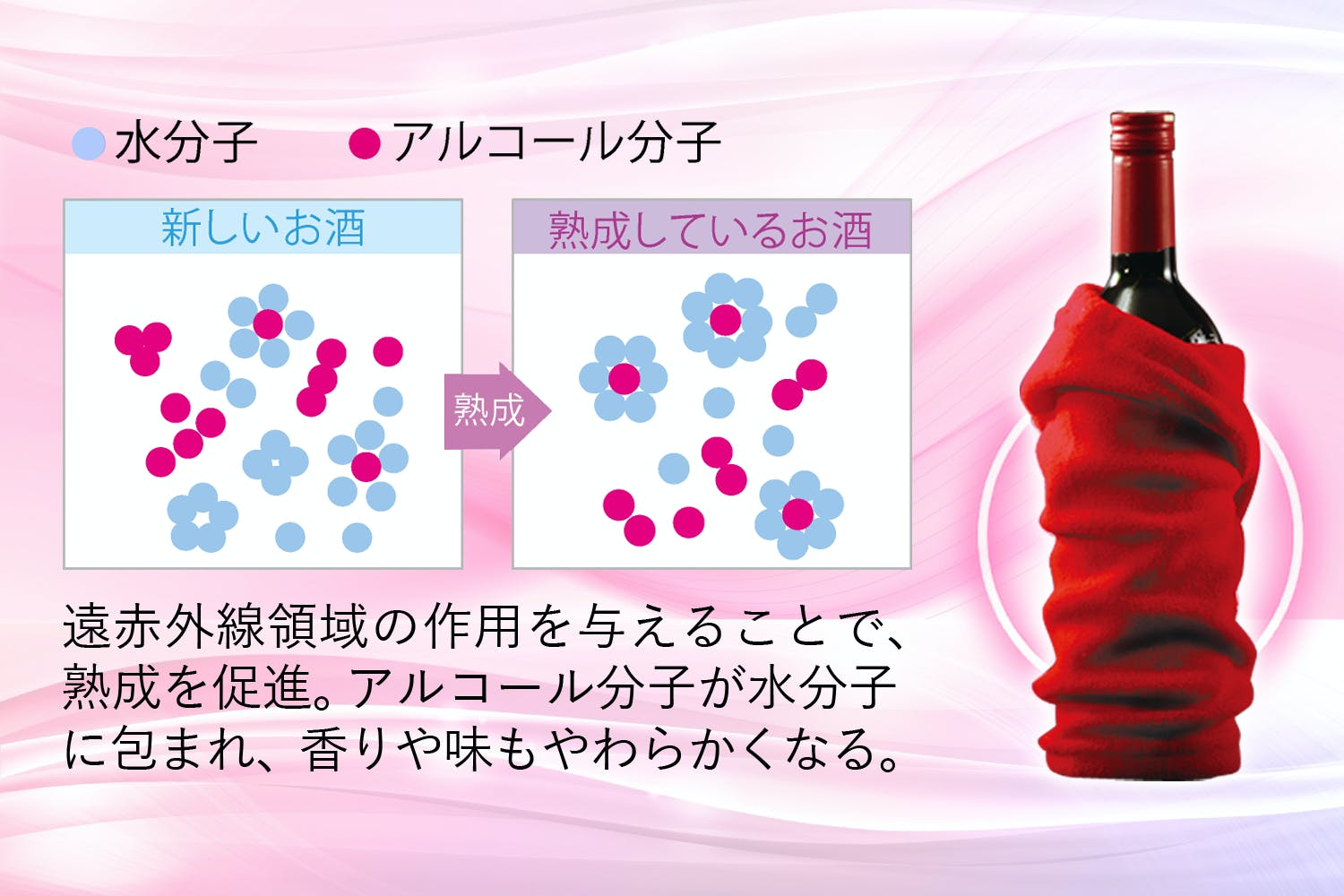 水分子　アルコール分子

新しいお酒

熟成

熟成しているお酒

遠赤外線領域の作用を与えることで、熟成を促進。アルコール分子が水分子に包まれ、香りや味もやわらかくなる。